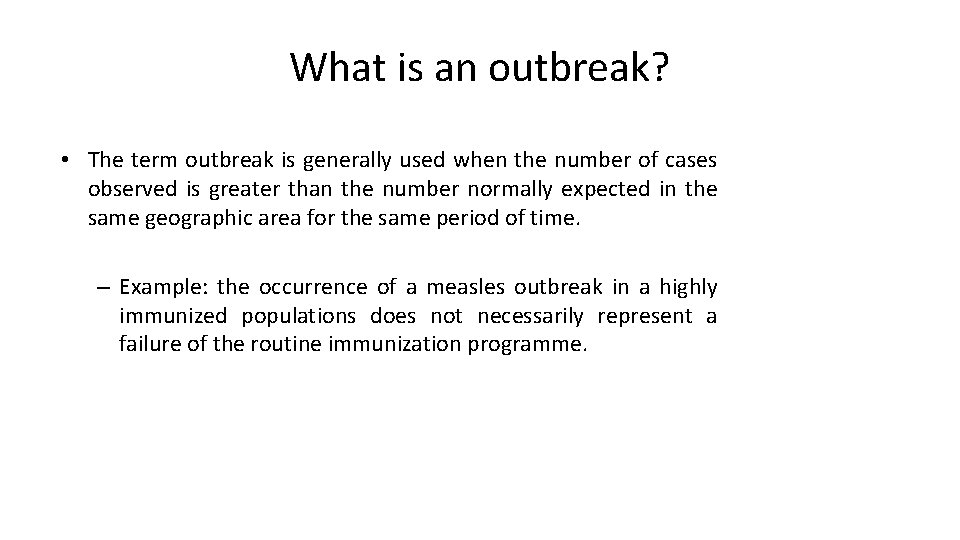 What is an outbreak?

• The term outbreak is generally used when the number of cases observed is greater than the number normally expected in the same geographic area for the same period of time.

– Example: the occurrence of a measles outbreak in a highly immunized populations does not necessarily represent a failure of the routine immunization programme.